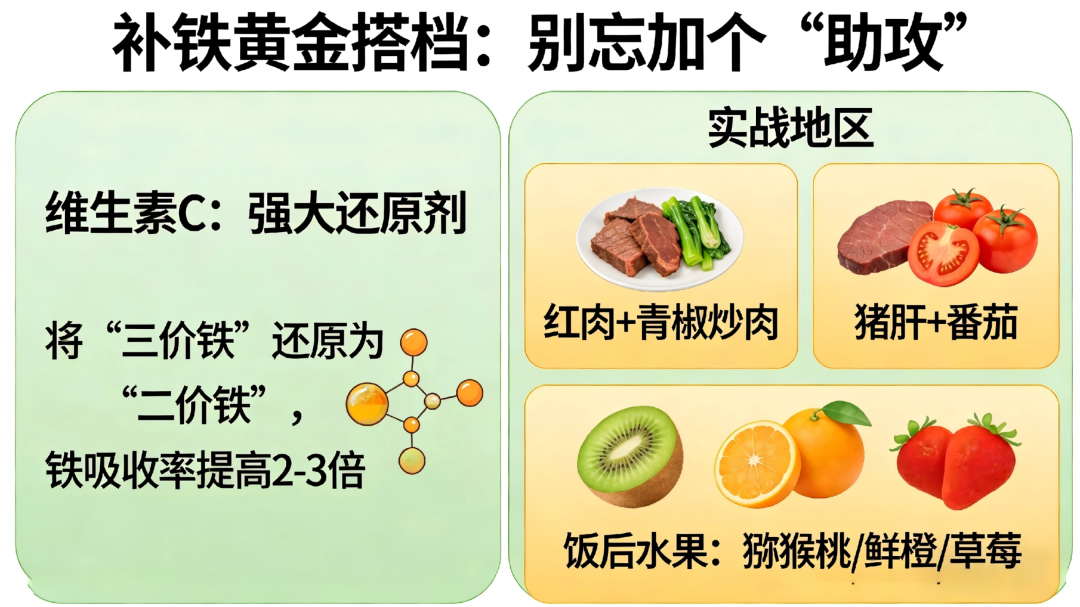 补铁黄金搭档：别忘加个“助攻”

维生素C：强大还原剂

将“三价铁”还原为“二价铁”，铁吸收率提高2-3倍

实战地区

红肉+青椒炒肉

猪肝+番茄

饭后水果：猕猴桃/鲜橙/草莓